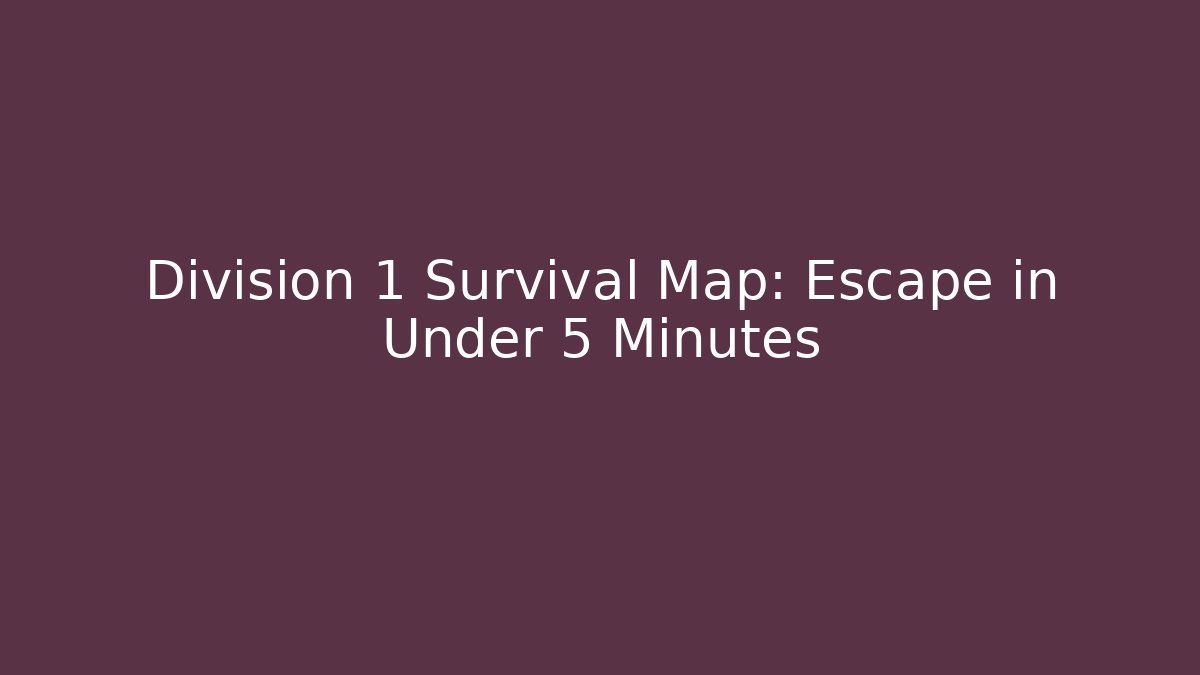 Division 1 Survival Map: Escape in Under 5 Minutes